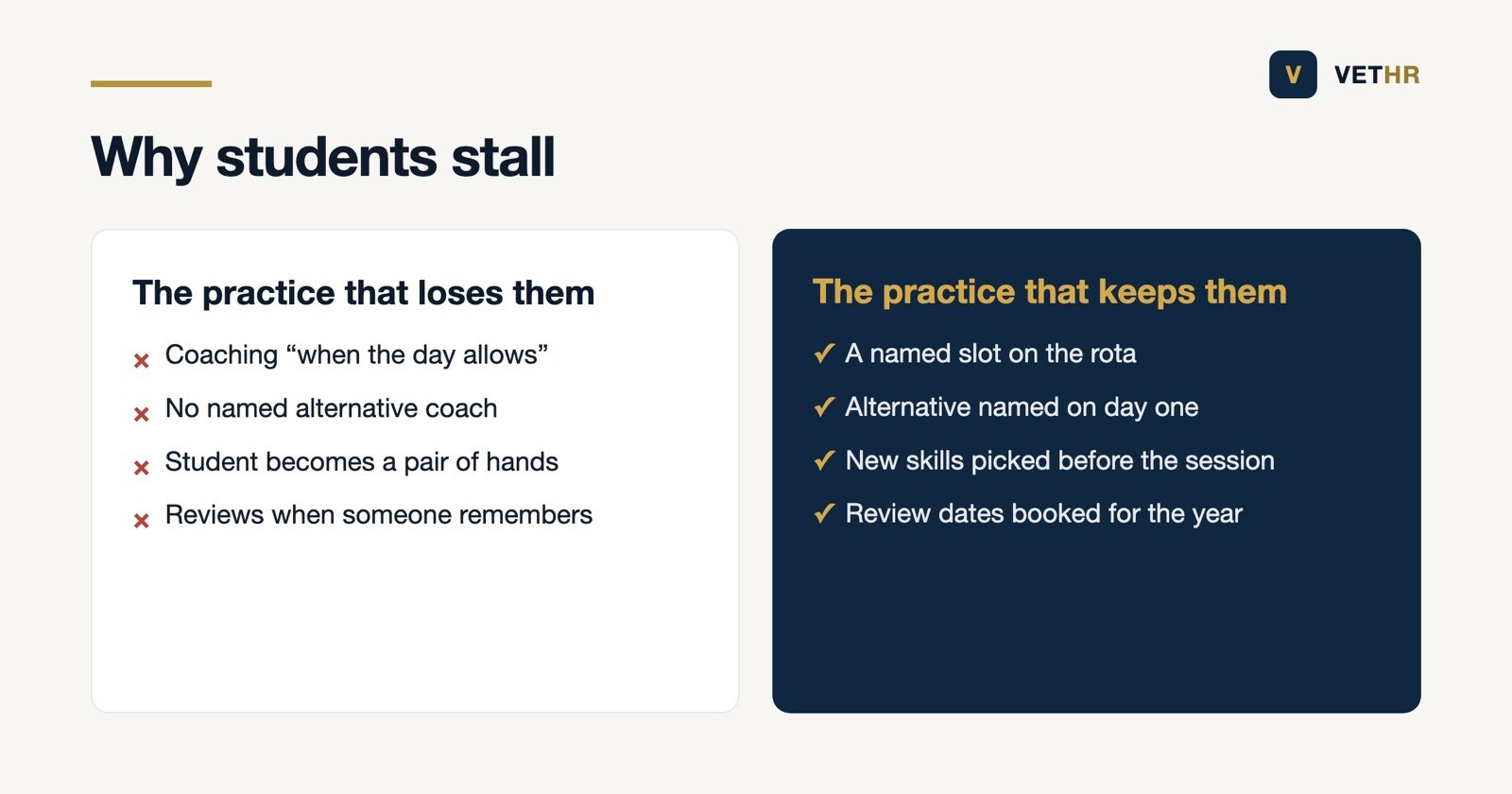 V VETHR

Why students stall

The practice that loses them

× Coaching “when the day allows”
× No named alternative coach
× Student becomes a pair of hands
× Reviews when someone remembers

The practice that keeps them

✓ A named slot on the rota
✓ Alternative named on day one
✓ New skills picked before the session
✓ Review dates booked for the year